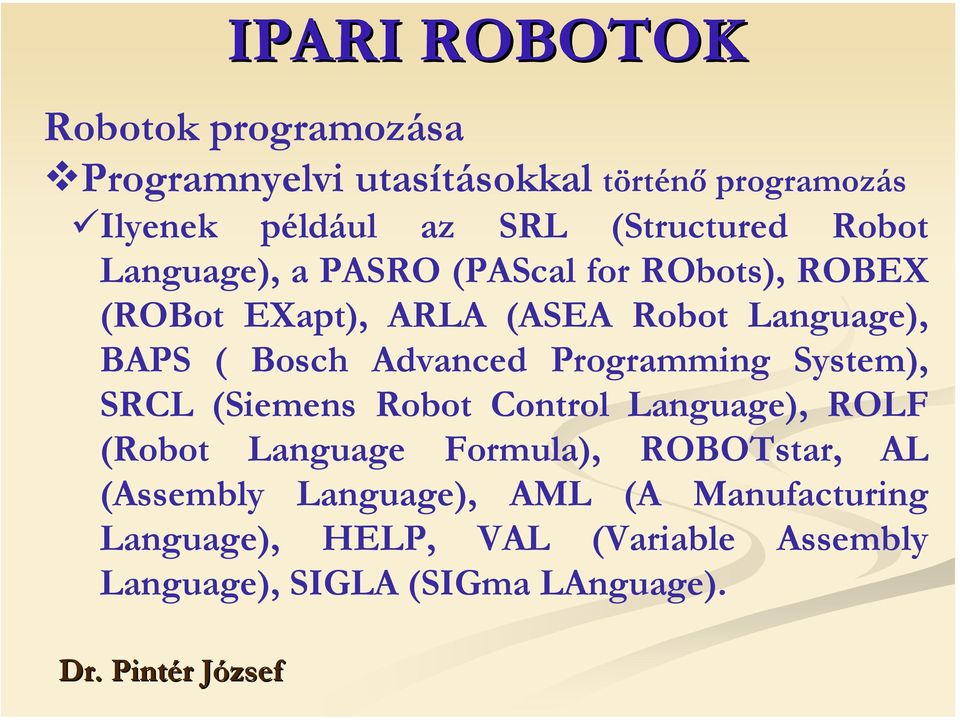 IPARI ROBOTOK

Robotok programozása

❖Programnyelvi utasításokkal történő programozás

✓Ilyenek például az SRL (Structured Robot Language), a PASRO (PAScal for RObots), ROBEX (ROBot EXapt), ARLA (ASEA Robot Language), BAPS ( Bosch Advanced Programming System), SRCL (Siemens Robot Control Language), ROLF (Robot Language Formula), ROBOTstar, AL (Assembly Language), AML (A Manufacturing Language), HELP, VAL (Variable Assembly Language), SIGLA (SIGma LAnguage).

Dr. Pintér József